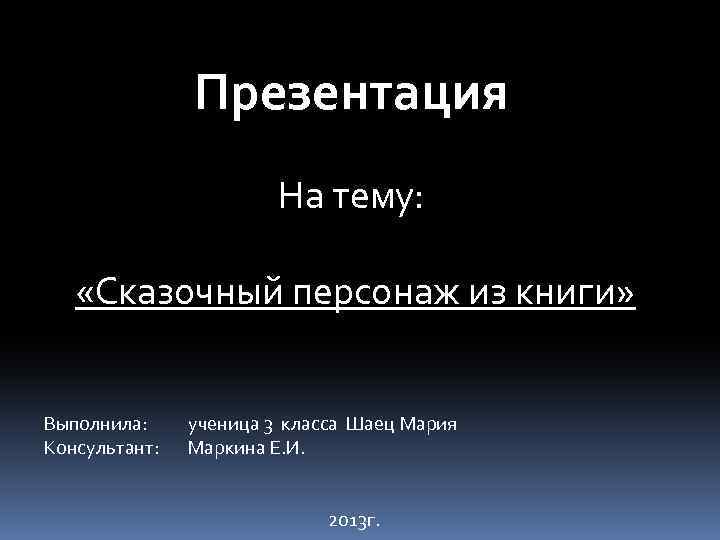 Презентация

На тему:

«Сказочный персонаж из книги»

Выполнила: ученица 3 класса Шаец Мария
Консультант: Маркина Е.И.

2013г.